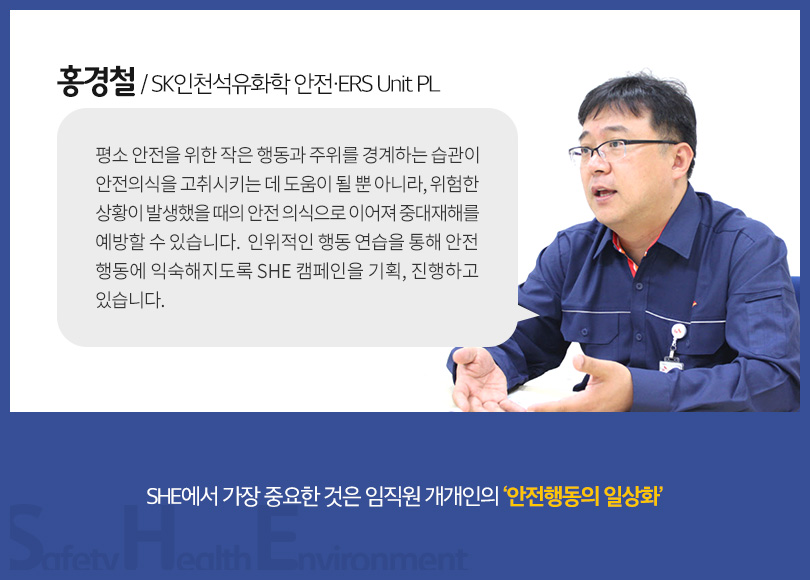 홍경철 / SK인천석유화학 안전·ERS Unit PL

평소 안전을 위한 작은 행동과 주위를 경계하는 습관이 안전의식을 고취시키는 데 도움이 될 뿐 아니라, 위험한 상황이 발생했을 때의 안전 의식으로 이어져 중대재해를 예방할 수 있습니다. 인위적인 행동 연습을 통해 안전 행동에 익숙해지도록 SHE 캠페인을 기획, 진행하고 있습니다.

SHE에서 가장 중요한 것은 임직원 개개인의 '안전행동의 일상화'

Safety Health Environment